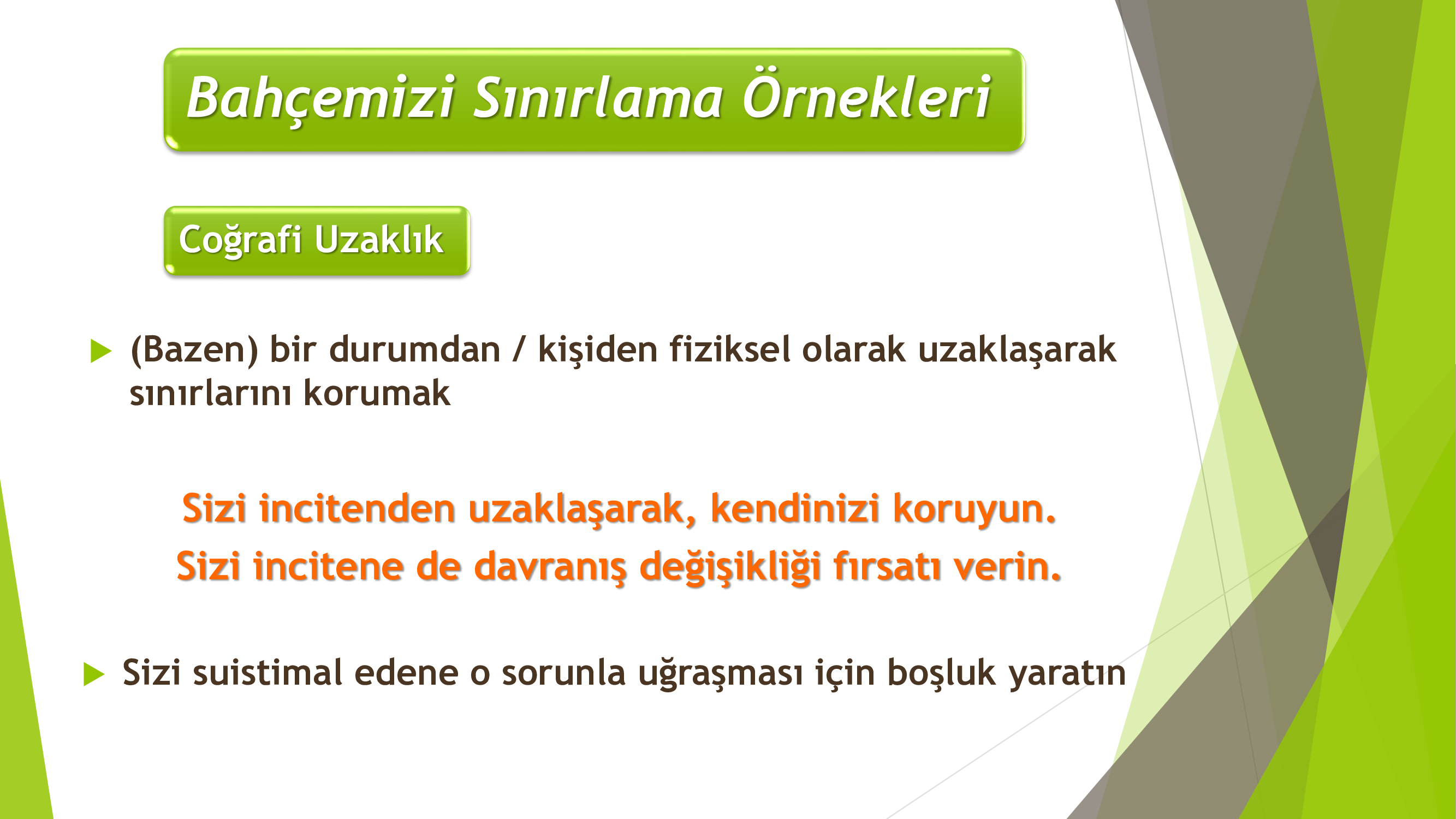 Bahçemizi Sınırlama Örnekleri

Coğrafi Uzaklık

(Bazen) bir durumdan / kişiden fiziksel olarak uzaklaşarak sınırlarını korumak

Sizi incitenden uzaklaşarak, kendinizi koruyun.
Sizi incitene de davranış değişikliği fırsatı verin.

Sizi suistimal edene o sorunla uğraşması için boşluk yaratın